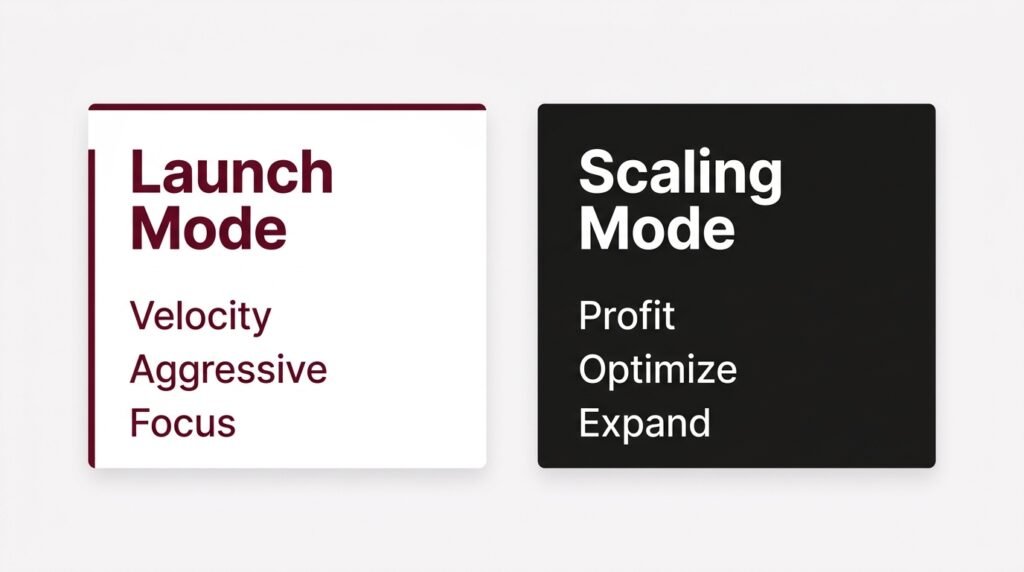 Launch Mode

Velocity
Aggressive
Focus

Scaling Mode

Profit
Optimize
Expand